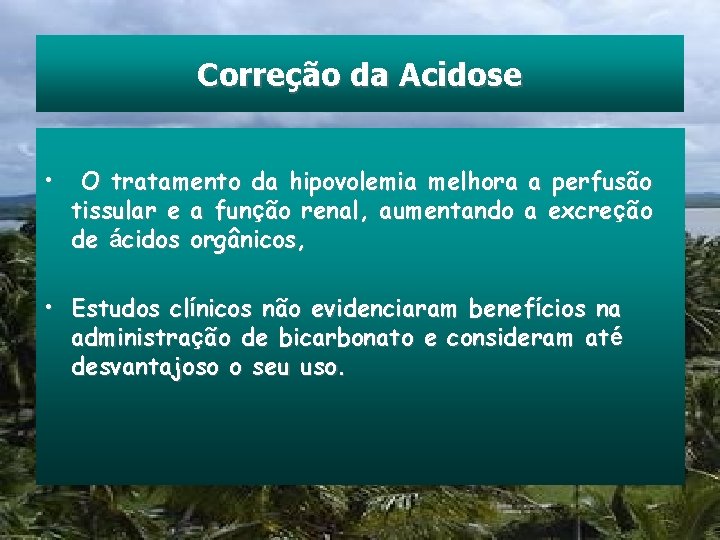 Correção da Acidose

• O tratamento da hipovolemia melhora a perfusão tissular e a função renal, aumentando a excreção de ácidos orgânicos,

• Estudos clínicos não evidenciaram benefícios na administração de bicarbonato e consideram até desvantajoso o seu uso.